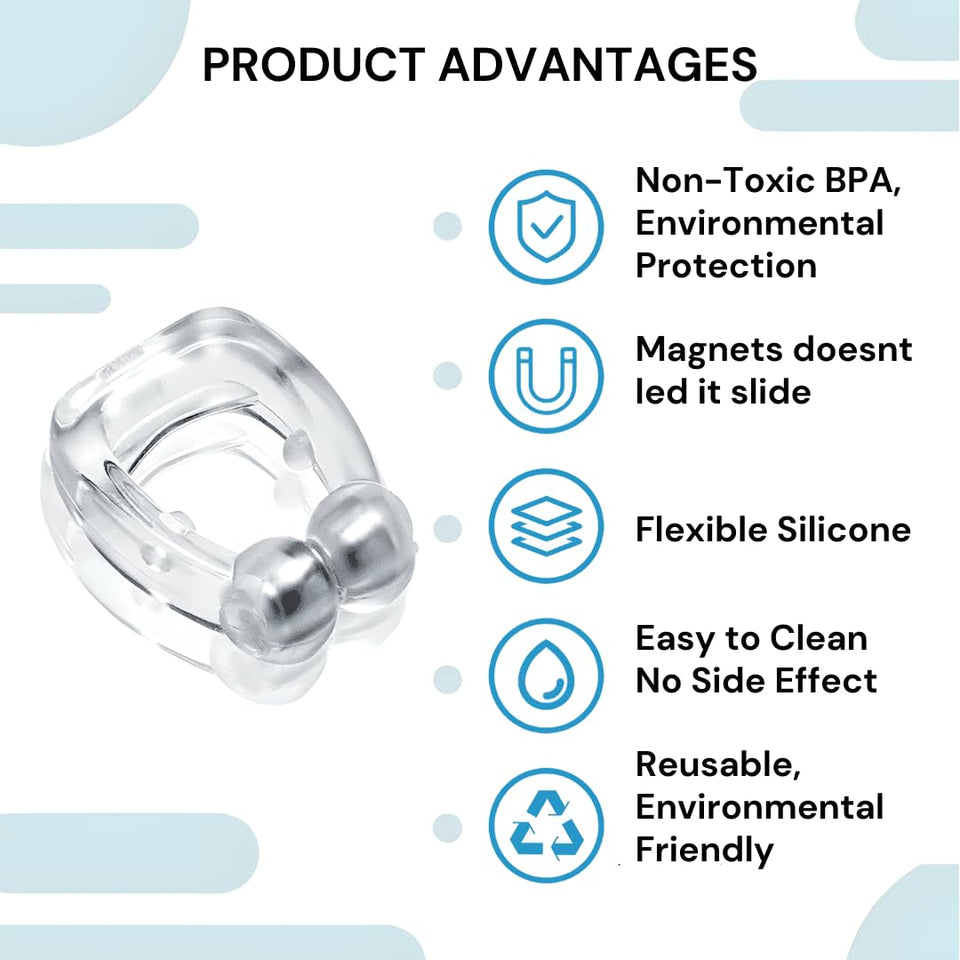 PRODUCT ADVANTAGES

Non-Toxic BPA, Environmental Protection

Magnets doesnt led it slide

Flexible Silicone

Easy to Clean
No Side Effect

Reusable, Environmental Friendly